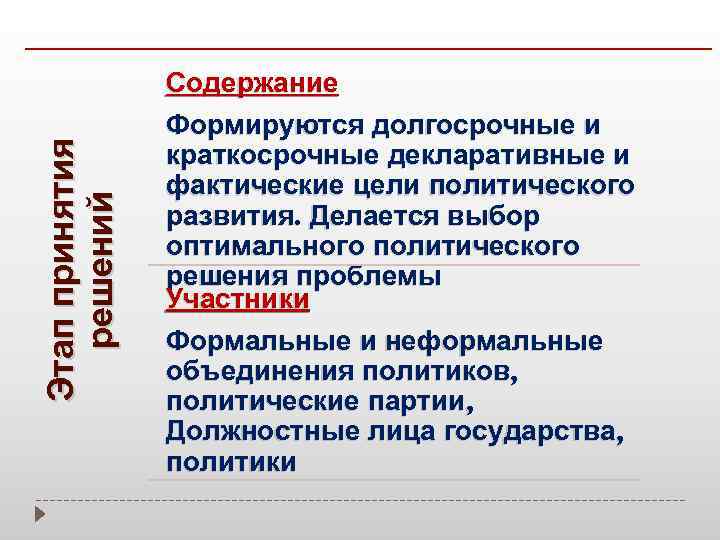 Этап принятия решений

Содержание

Формируются долгосрочные и краткосрочные декларативные и фактические цели политического развития. Делается выбор оптимального политического решения проблемы

Участники

Формальные и неформальные объединения политиков, политические партии, Должностные лица государства, политики